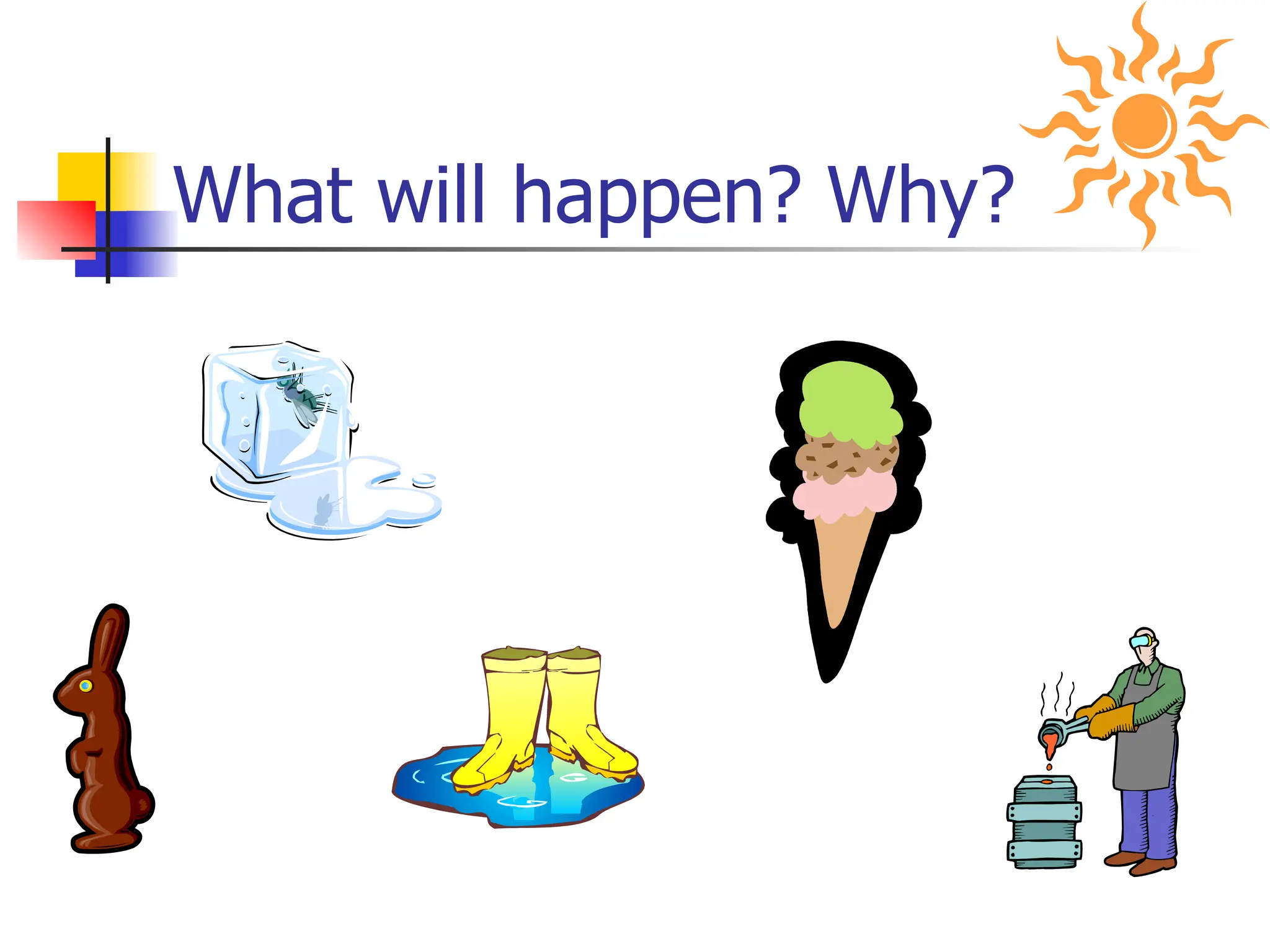 What will happen? Why?